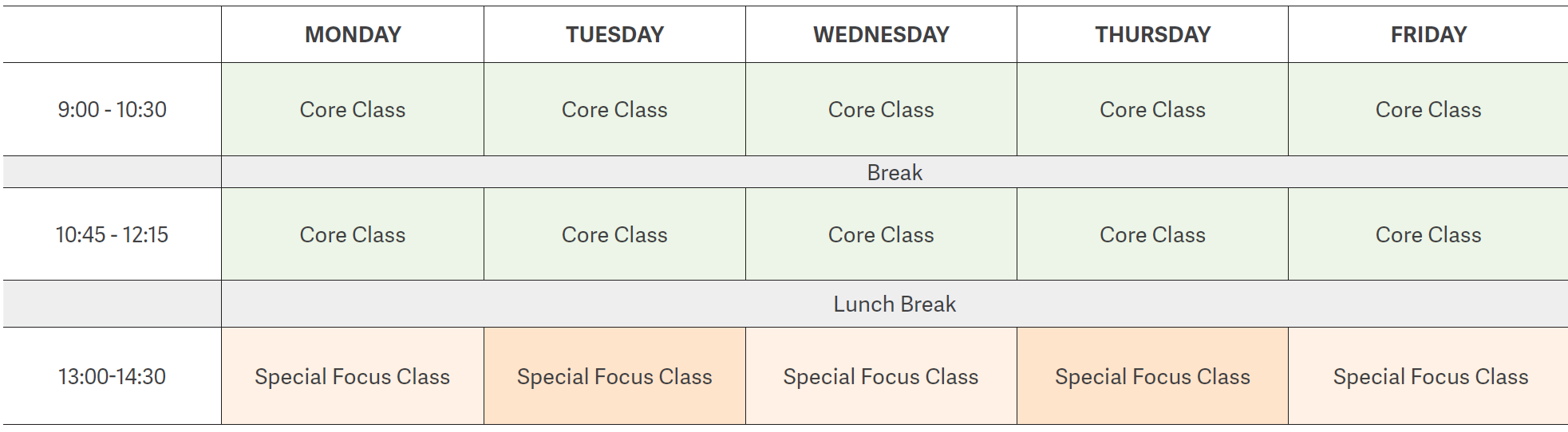 | | MONDAY | TUESDAY | WEDNESDAY | THURSDAY | FRIDAY |
|---|---|---|---|---|---|
| 9:00 - 10:30 | Core Class | Core Class | Core Class | Core Class | Core Class |
| | Break | | | | |
| 10:45 - 12:15 | Core Class | Core Class | Core Class | Core Class | Core Class |
| | Lunch Break | | | | |
| 13:00-14:30 | Special Focus Class | Special Focus Class | Special Focus Class | Special Focus Class | Special Focus Class |